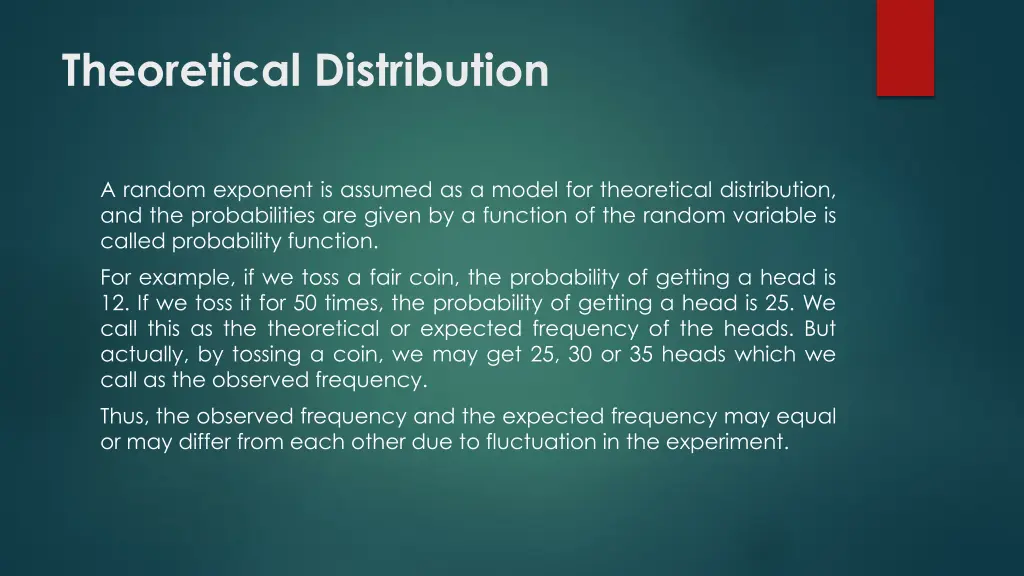 Theoretical Distribution

A random exponent is assumed as a model for theoretical distribution, and the probabilities are given by a function of the random variable is called probability function.

For example, if we toss a fair coin, the probability of getting a head is 12. If we toss it for 50 times, the probability of getting a head is 25. We call this as the theoretical or expected frequency of the heads. But actually, by tossing a coin, we may get 25, 30 or 35 heads which we call as the observed frequency.

Thus, the observed frequency and the expected frequency may equal or may differ from each other due to fluctuation in the experiment.